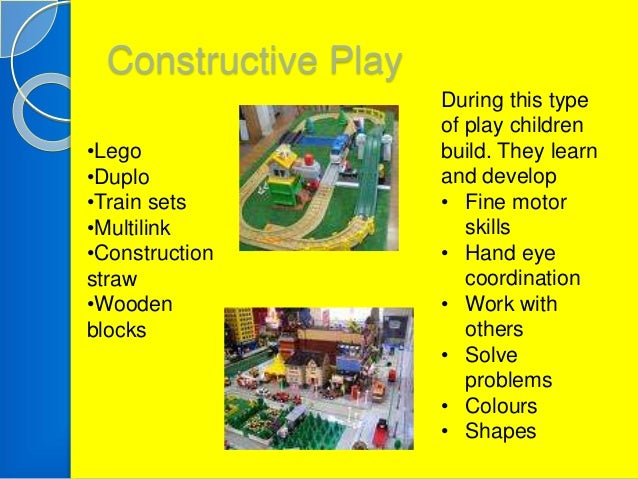 Constructive Play

•Lego
•Duplo
•Train sets
•Multilink
•Construction straw
•Wooden blocks

During this type of play children build. They learn and develop
• Fine motor skills
• Hand eye coordination
• Work with others
• Solve problems
• Colours
• Shapes